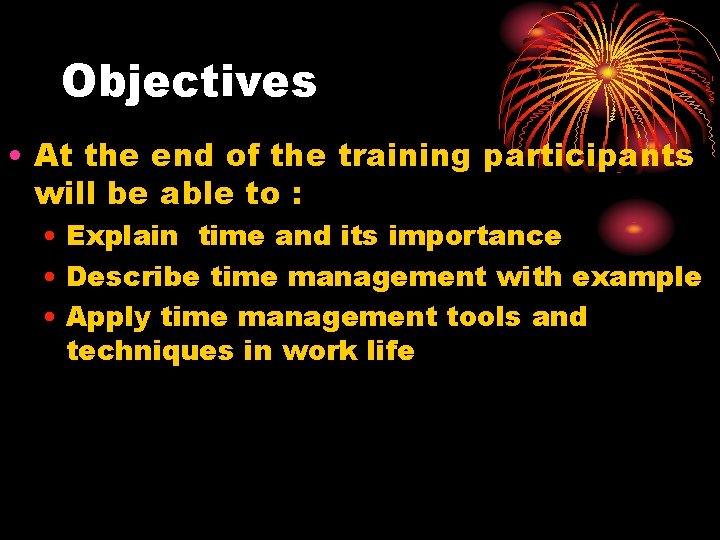 Objectives

• At the end of the training participants will be able to :

• Explain time and its importance
• Describe time management with example
• Apply time management tools and techniques in work life